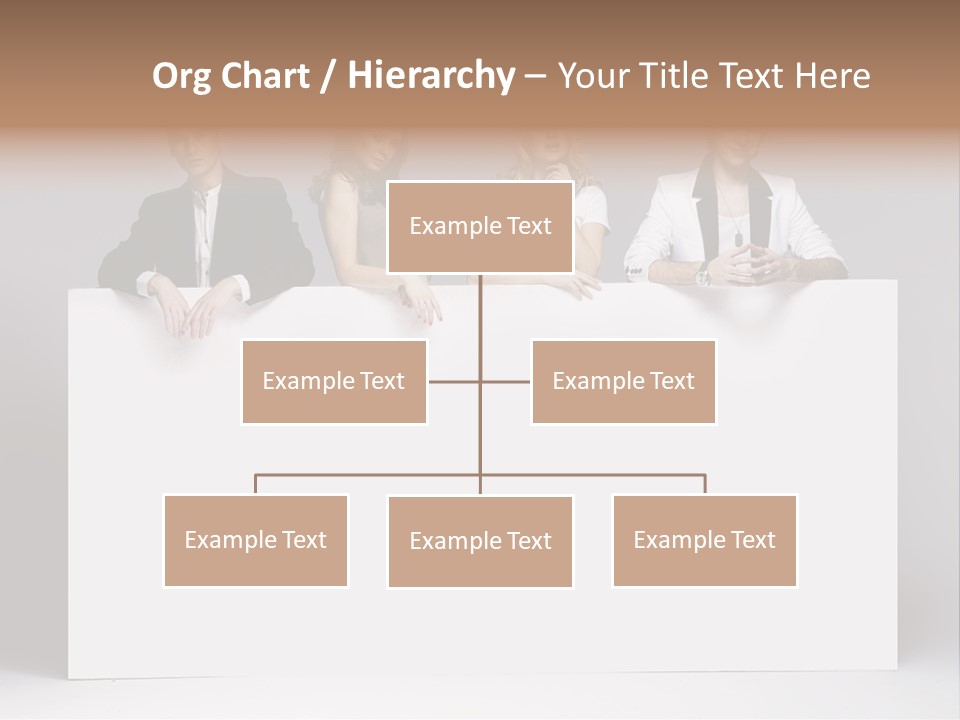 Org Chart / Hierarchy – Your Title Text Here

Example Text

Example Text

Example Text

Example Text

Example Text

Example Text